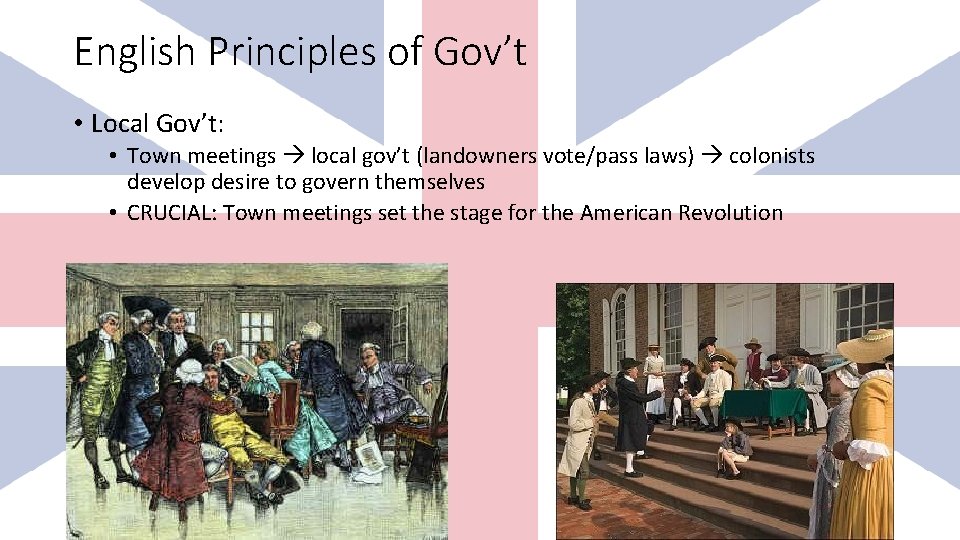 English Principles of Gov't

• Local Gov't:

• Town meetings → local gov't (landowners vote/pass laws) → colonists develop desire to govern themselves

• CRUCIAL: Town meetings set the stage for the American Revolution